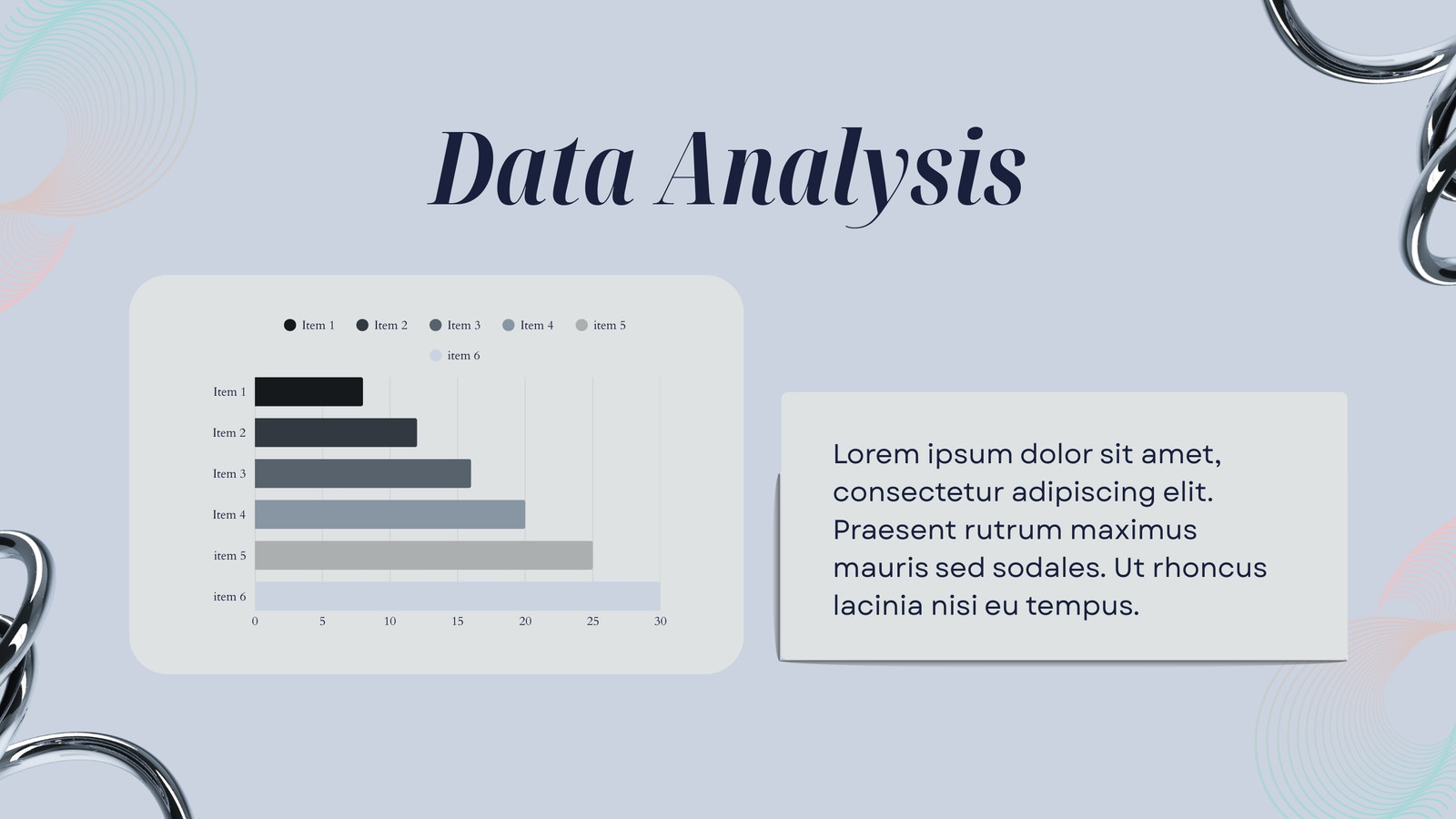 Data Analysis

Item 1 Item 2 Item 3 Item 4 item 5 item 6

Item 1
Item 2
Item 3
Item 4
item 5
item 6

0 5 10 15 20 25 30

Lorem ipsum dolor sit amet, consectetur adipiscing elit. Praesent rutrum maximus mauris sed sodales. Ut rhoncus lacinia nisi eu tempus.